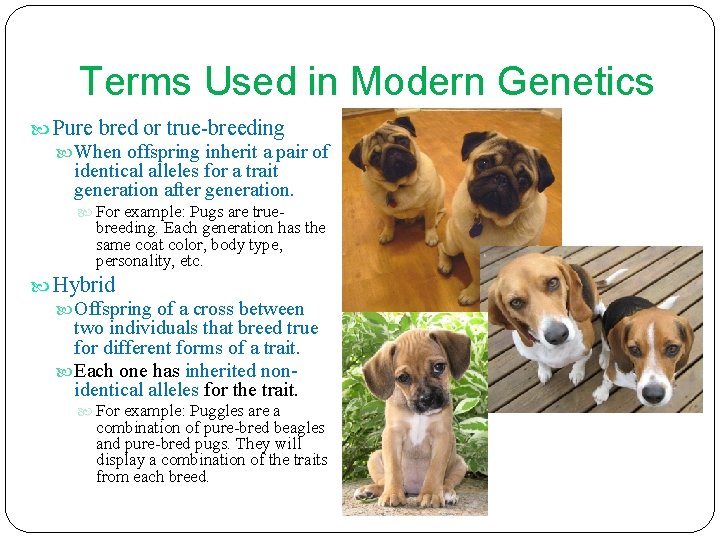 Terms Used in Modern Genetics

Pure bred or true-breeding

When offspring inherit a pair of identical alleles for a trait generation after generation.

For example: Pugs are true-breeding. Each generation has the same coat color, body type, personality, etc.

Hybrid

Offspring of a cross between two individuals that breed true for different forms of a trait.

Each one has inherited non-identical alleles for the trait.

For example: Puggles are a combination of pure-bred beagles and pure-bred pugs. They will display a combination of the traits from each breed.